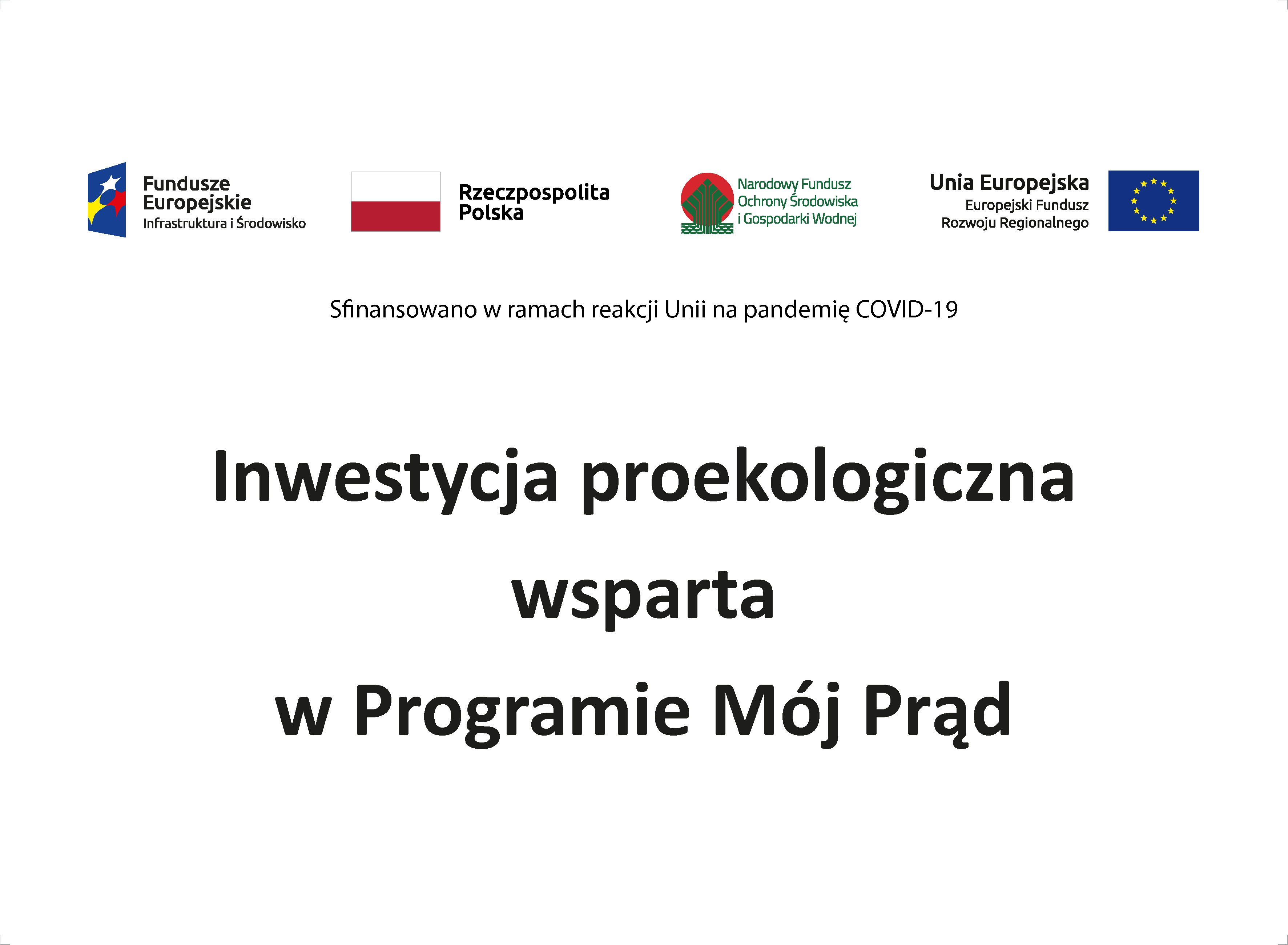 Fundusze Europejskie
Infrastruktura i Środowisko

Rzeczpospolita Polska

Narodowy Fundusz Ochrony Środowiska i Gospodarki Wodnej

Unia Europejska
Europejski Fundusz Rozwoju Regionalnego

Sfinansowano w ramach reakcji Unii na pandemię COVID-19

Inwestycja proekologiczna
wsparta
w Programie Mój Prąd